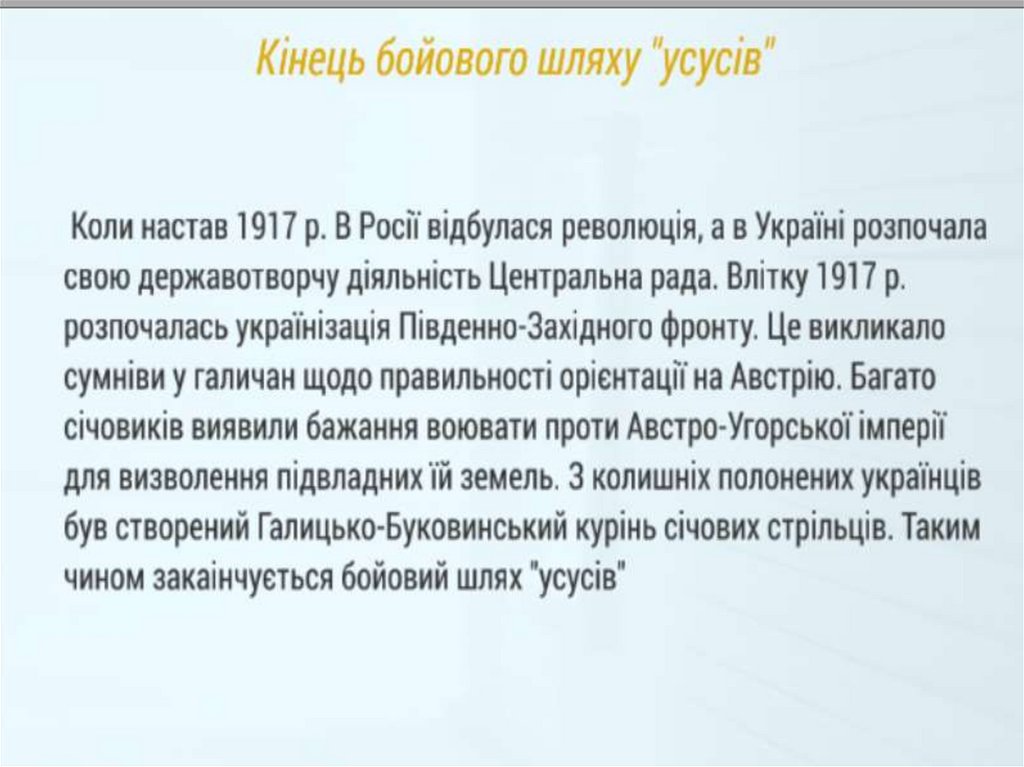 Кінець бойового шляху "усусів"

Коли настав 1917 р. В Росії відбулася революція, а в Україні розпочала свою державотворчу діяльність Центральна рада. Влітку 1917 р. розпочалась українізація Південно-Західного фронту. Це викликало сумніви у галичан щодо правильності орієнтації на Австрію. Багато січовиків виявили бажання воювати проти Австро-Угорської імперії для визволення підвладних їй земель. З колишніх полонених українців був створений Галицько-Буковинський курінь січових стрільців. Таким чином закаінчується бойовий шлях "усусів"